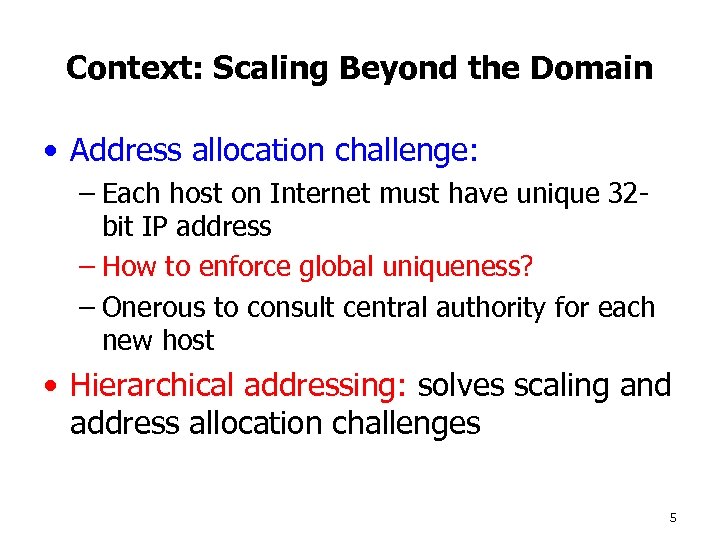 Context: Scaling Beyond the Domain

• Address allocation challenge:

– Each host on Internet must have unique 32-bit IP address

– How to enforce global uniqueness?

– Onerous to consult central authority for each new host

• Hierarchical addressing: solves scaling and address allocation challenges

5